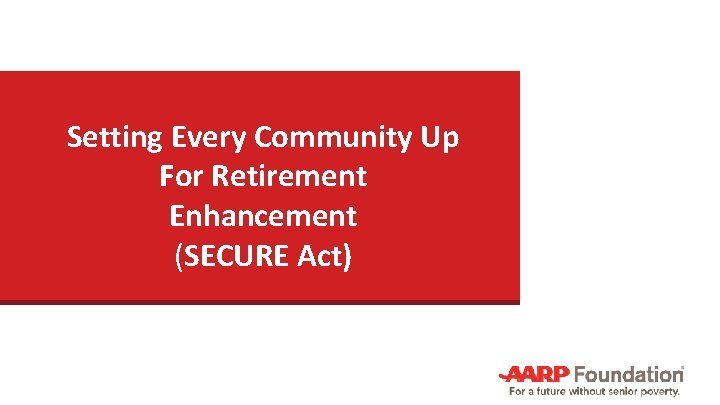 Setting Every Community Up For Retirement Enhancement (SECURE Act)

AARP Foundation
For a future without senior poverty.